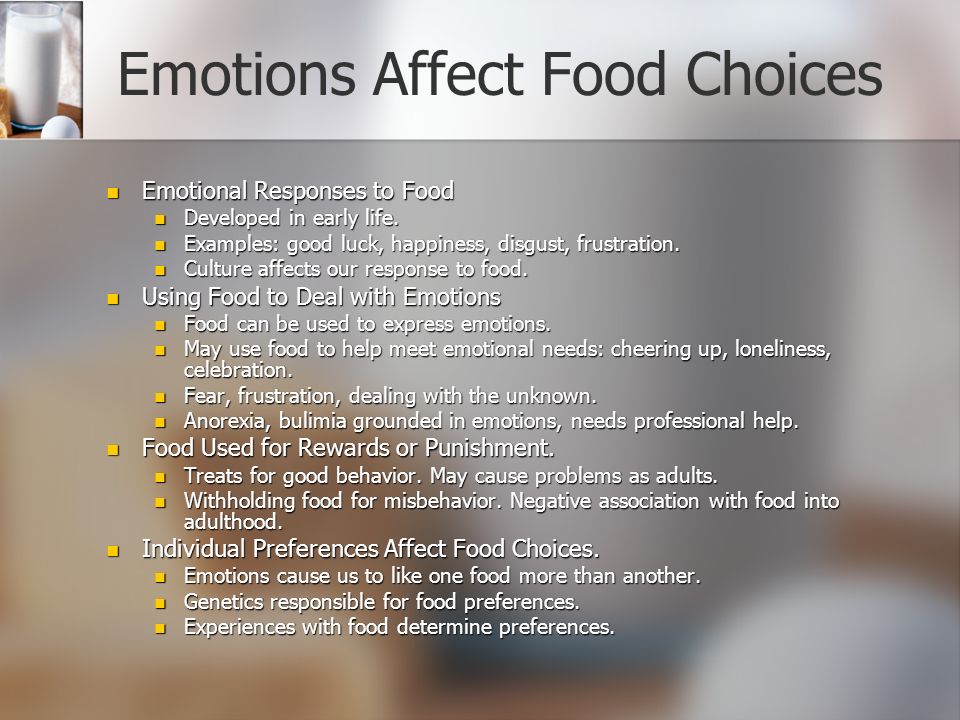 Emotions Affect Food Choices

- Emotional Responses to Food
  - Developed in early life.
  - Examples: good luck, happiness, disgust, frustration.
  - Culture affects our response to food.
- Using Food to Deal with Emotions
  - Food can be used to express emotions.
  - May use food to help meet emotional needs: cheering up, loneliness, celebration.
  - Fear, frustration, dealing with the unknown.
  - Anorexia, bulimia grounded in emotions, needs professional help.
- Food Used for Rewards or Punishment.
  - Treats for good behavior. May cause problems as adults.
  - Withholding food for misbehavior. Negative association with food into adulthood.
- Individual Preferences Affect Food Choices.
  - Emotions cause us to like one food more than another.
  - Genetics responsible for food preferences.
  - Experiences with food determine preferences.